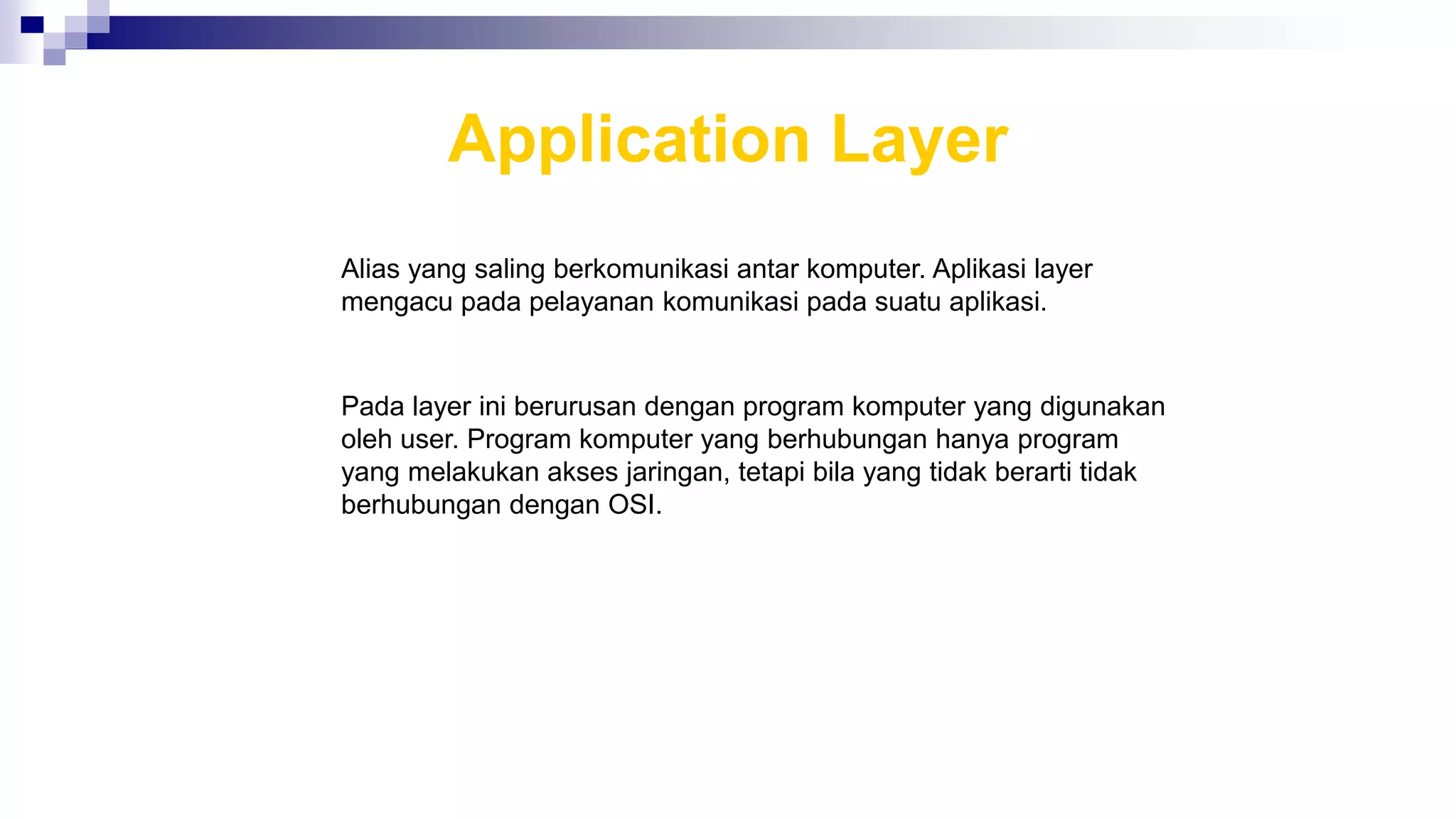 Application Layer

Alias yang saling berkomunikasi antar komputer. Aplikasi layer mengacu pada pelayanan komunikasi pada suatu aplikasi.

Pada layer ini berurusan dengan program komputer yang digunakan oleh user. Program komputer yang berhubungan hanya program yang melakukan akses jaringan, tetapi bila yang tidak berarti tidak berhubungan dengan OSI.